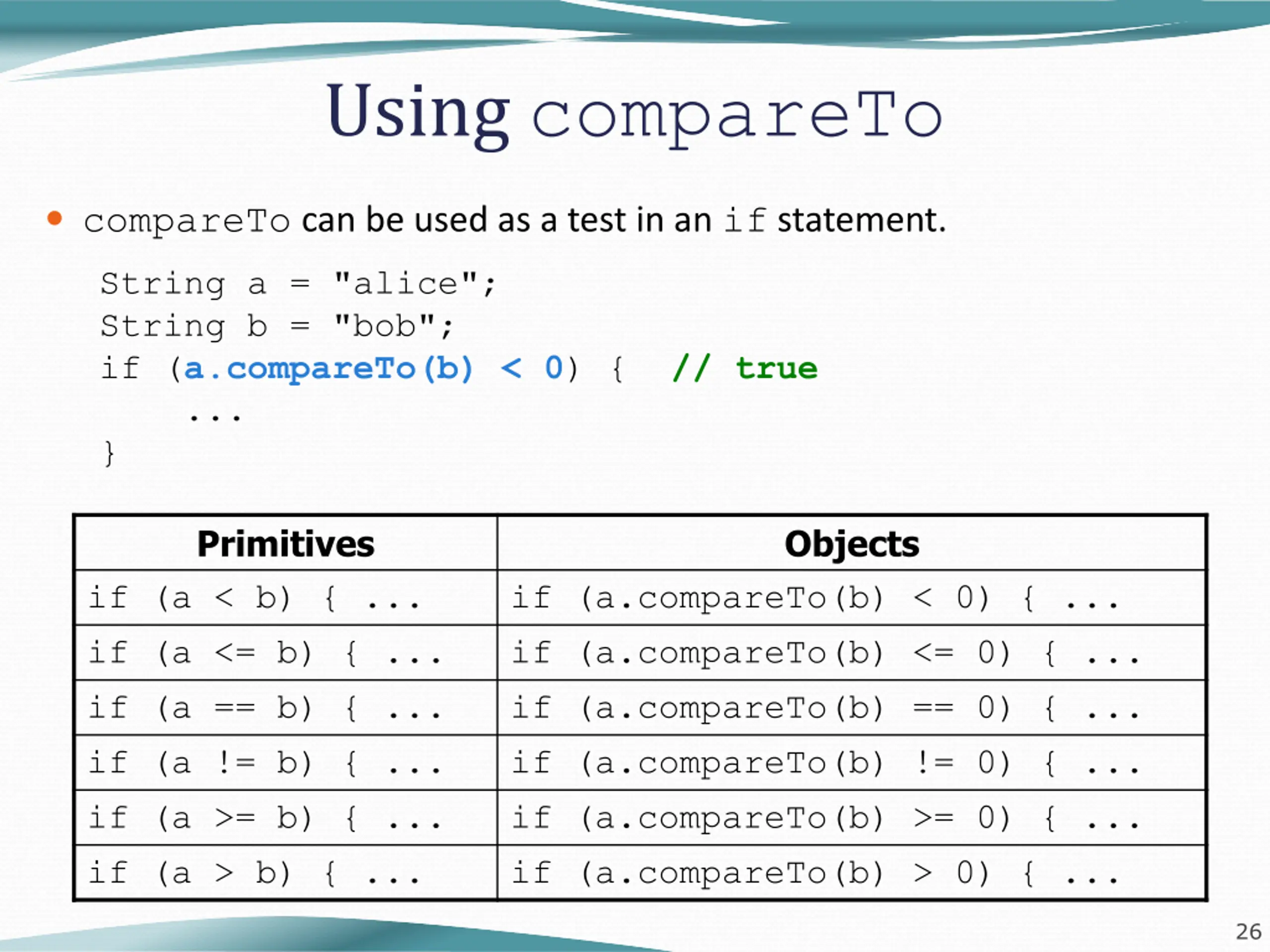 Using compareTo

• compareTo can be used as a test in an if statement.

String a = "alice";
String b = "bob";
if (a.compareTo(b) < 0) { // true
    ...
}

| Primitives | Objects |
|---|---|
| if (a < b) { ... | if (a.compareTo(b) < 0) { ... |
| if (a <= b) { ... | if (a.compareTo(b) <= 0) { ... |
| if (a == b) { ... | if (a.compareTo(b) == 0) { ... |
| if (a != b) { ... | if (a.compareTo(b) != 0) { ... |
| if (a >= b) { ... | if (a.compareTo(b) >= 0) { ... |
| if (a > b) { ... | if (a.compareTo(b) > 0) { ... |

26